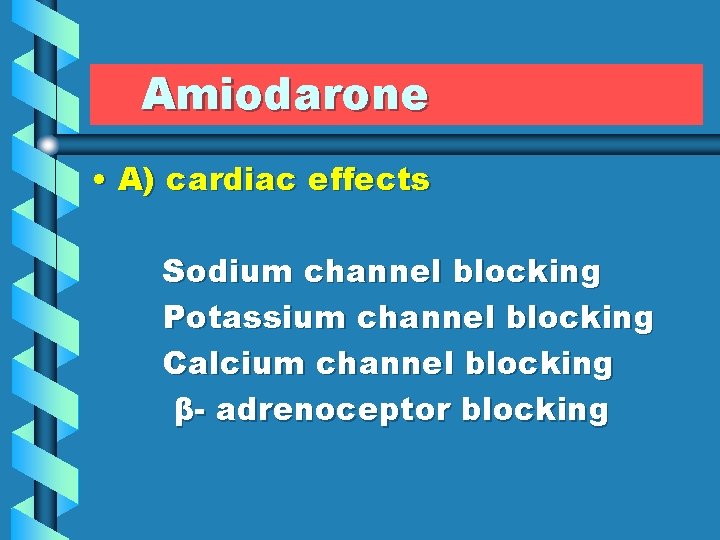 Amiodarone

• A) cardiac effects

Sodium channel blocking
Potassium channel blocking
Calcium channel blocking
β- adrenoceptor blocking